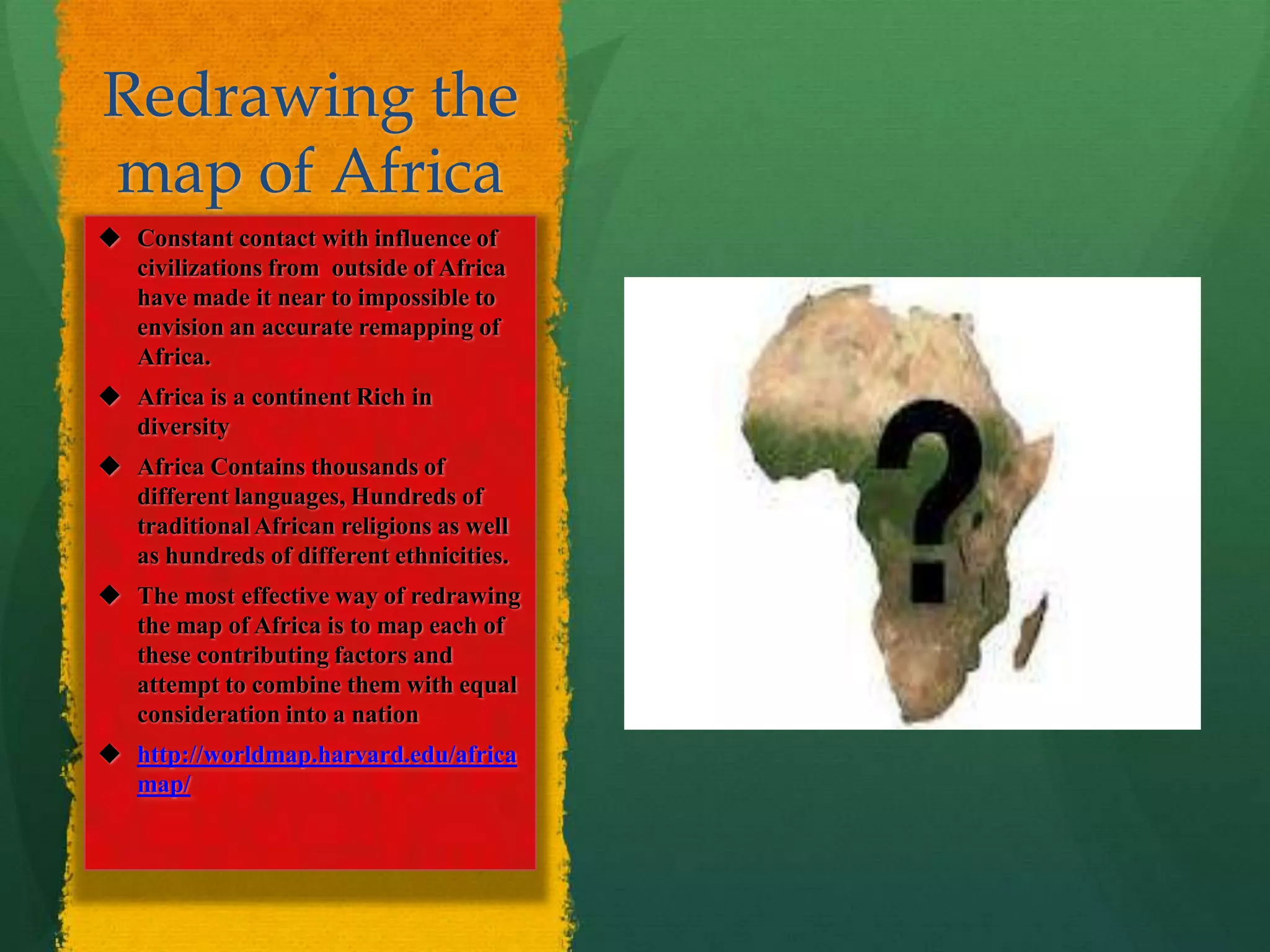 Redrawing the map of Africa

◆ Constant contact with influence of civilizations from outside of Africa have made it near to impossible to envision an accurate remapping of Africa.

◆ Africa is a continent Rich in diversity

◆ Africa Contains thousands of different languages, Hundreds of traditional African religions as well as hundreds of different ethnicities.

◆ The most effective way of redrawing the map of Africa is to map each of these contributing factors and attempt to combine them with equal consideration into a nation

◆ http://worldmap.harvard.edu/africamap/

?